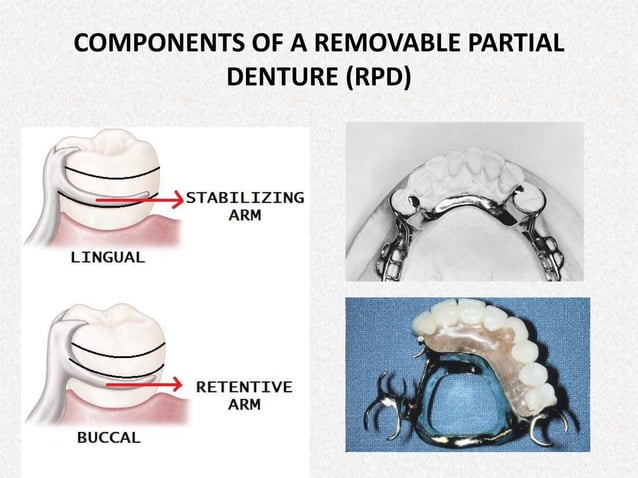 COMPONENTS OF A REMOVABLE PARTIAL DENTURE (RPD)

STABILIZING ARM

LINGUAL

RETENTIVE ARM

BUCCAL